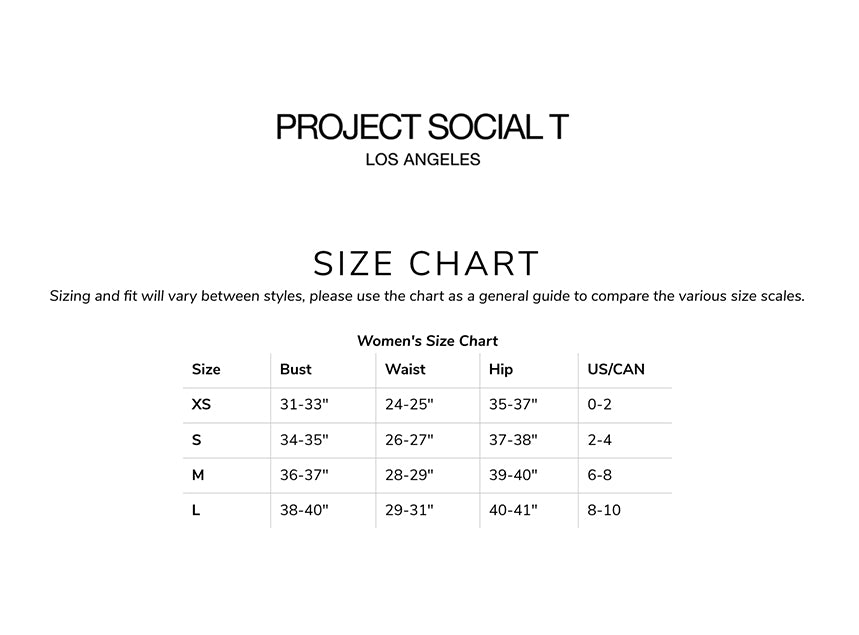 PROJECT SOCIAL T
LOS ANGELES

SIZE CHART

Sizing and fit will vary between styles, please use the chart as a general guide to compare the various size scales.

Women's Size Chart

| Size | Bust | Waist | Hip | US/CAN |
|---|---|---|---|---|
| XS | 31-33" | 24-25" | 35-37" | 0-2 |
| S | 34-35" | 26-27" | 37-38" | 2-4 |
| M | 36-37" | 28-29" | 39-40" | 6-8 |
| L | 38-40" | 29-31" | 40-41" | 8-10 |